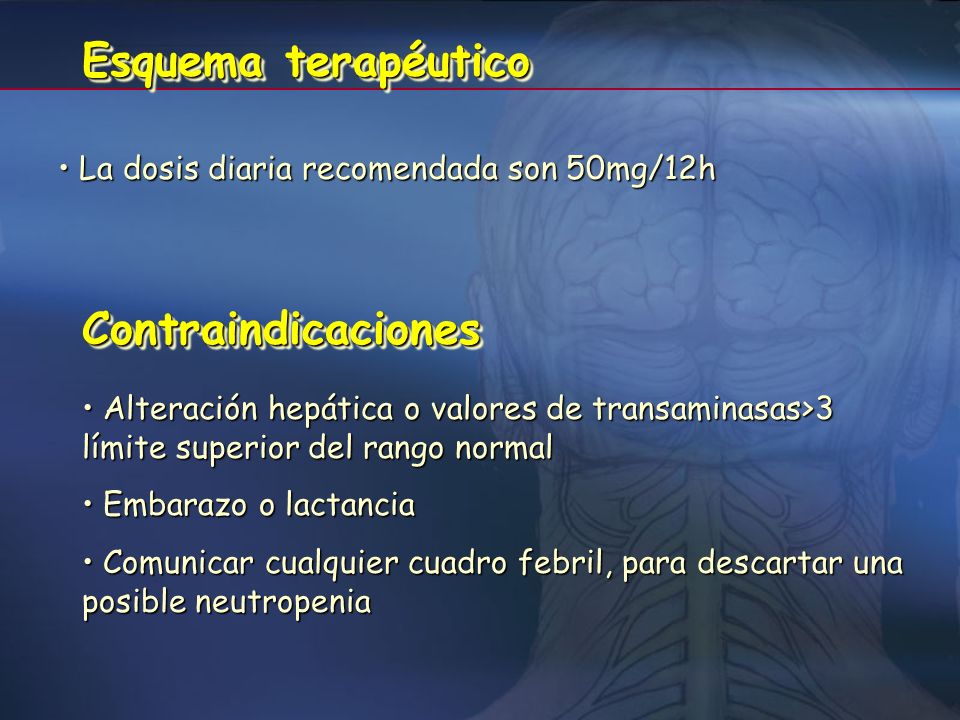 Esquema terapéutico

• La dosis diaria recomendada son 50mg/12h

Contraindicaciones

• Alteración hepática o valores de transaminasas>3 límite superior del rango normal

• Embarazo o lactancia

• Comunicar cualquier cuadro febril, para descartar una posible neutropenia